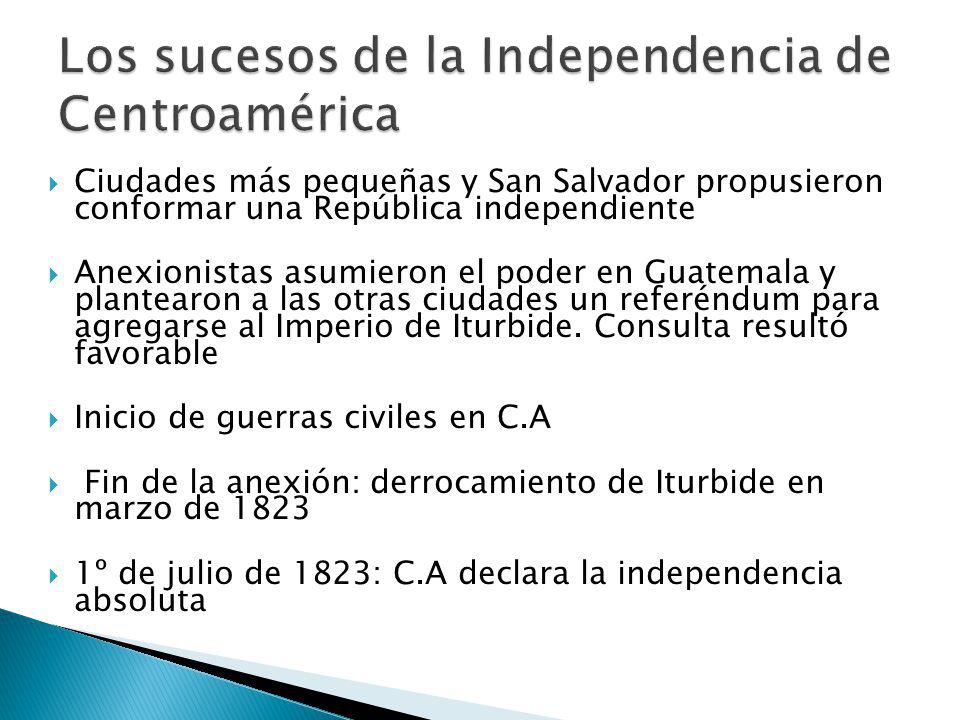 Los sucesos de la Independencia de Centroamérica

Ciudades más pequeñas y San Salvador propusieron conformar una República independiente

Anexionistas asumieron el poder en Guatemala y plantearon a las otras ciudades un referéndum para agregarse al Imperio de Iturbide. Consulta resultó favorable

Inicio de guerras civiles en C.A

Fin de la anexión: derrocamiento de Iturbide en marzo de 1823

1º de julio de 1823: C.A declara la independencia absoluta